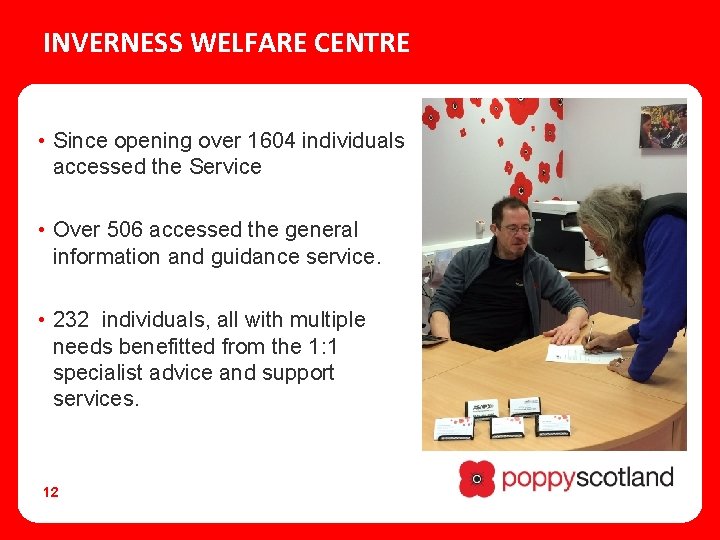 INVERNESS WELFARE CENTRE

• Since opening over 1604 individuals accessed the Service

• Over 506 accessed the general information and guidance service.

• 232  individuals, all with multiple needs benefitted from the 1:1 specialist advice and support services.

12

poppyscotland